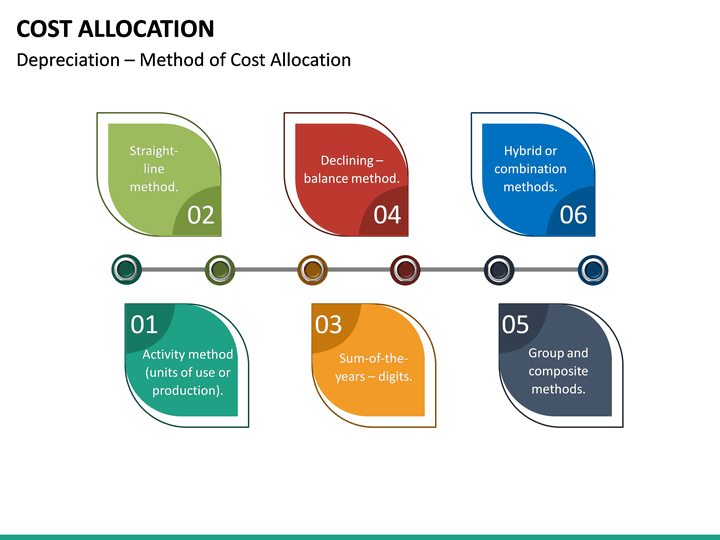 COST ALLOCATION

Depreciation – Method of Cost Allocation

Straight-line method.

02

Declining – balance method.

04

Hybrid or combination methods.

06

01

Activity method (units of use or production).

03

Sum-of-the-years – digits.

05

Group and composite methods.